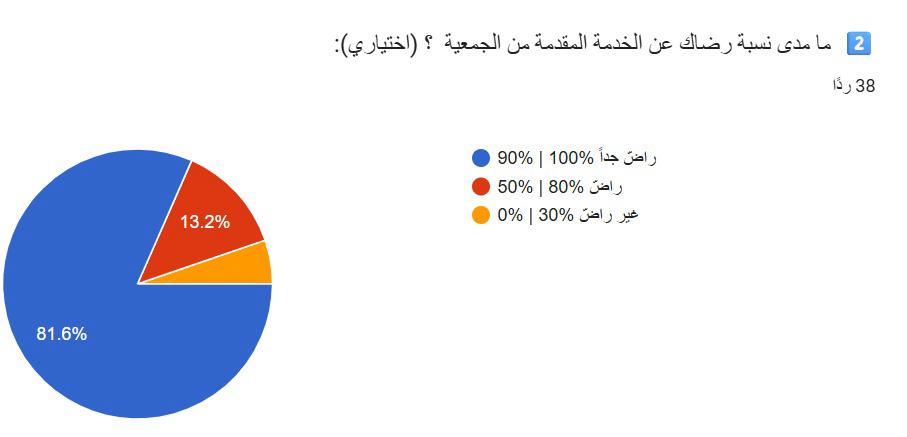 2 ما مدى نسبة رضاك عن الخدمة المقدمة من الجمعية ؟ (اختياري):
38 ردًا

راضٍ جداً 100% | 90%
راضٍ 80% | 50%
غير راضٍ 30% | 0%

13.2%
81.6%